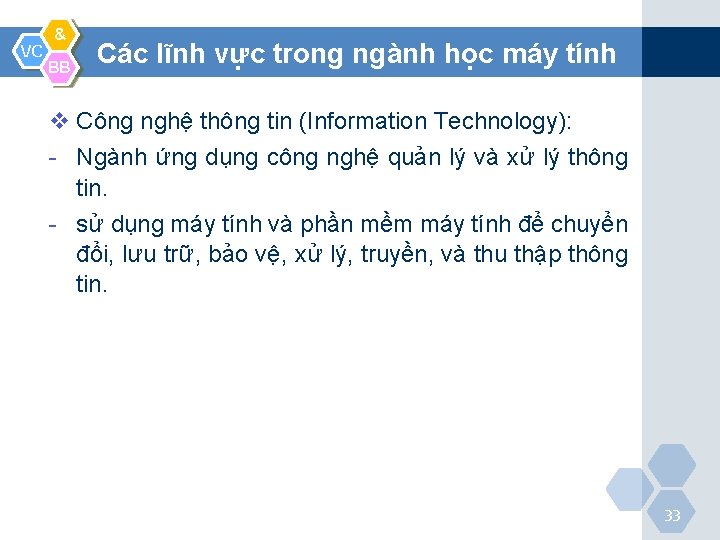 VC
&
BB
Các lĩnh vực trong ngành học máy tính

❖ Công nghệ thông tin (Information Technology):
- Ngành ứng dụng công nghệ quản lý và xử lý thông tin.
- sử dụng máy tính và phần mềm máy tính để chuyển đổi, lưu trữ, bảo vệ, xử lý, truyền, và thu thập thông tin.

33